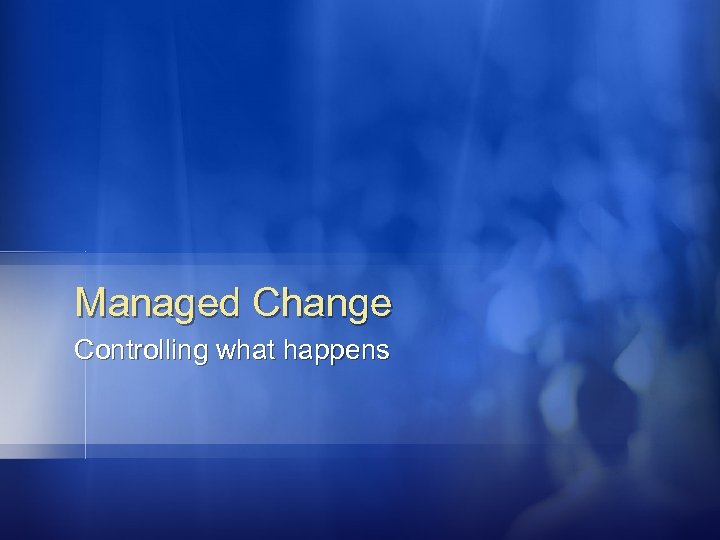 Managed Change

Controlling what happens